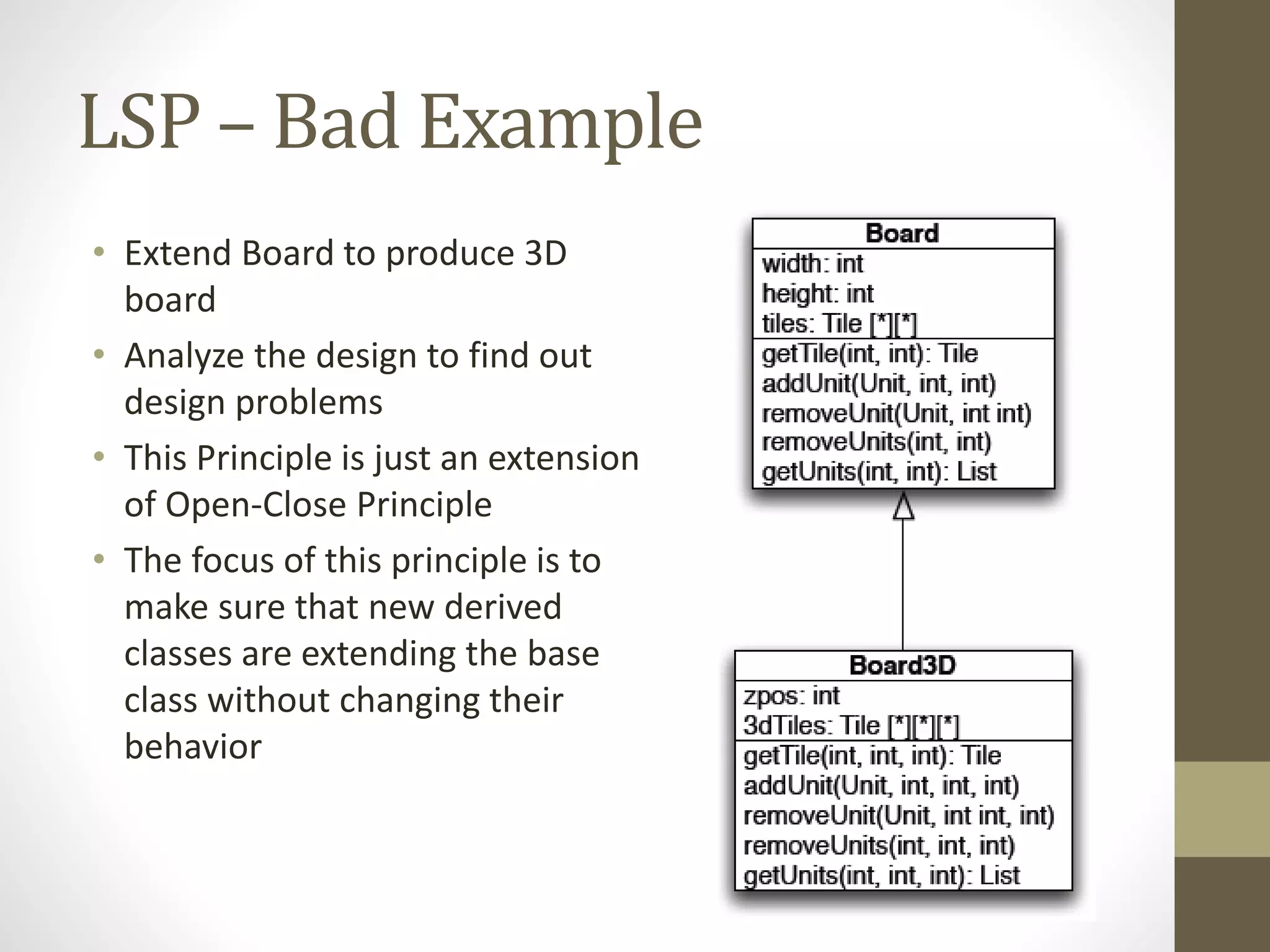 LSP – Bad Example

• Extend Board to produce 3D board
• Analyze the design to find out design problems
• This Principle is just an extension of Open-Close Principle
• The focus of this principle is to make sure that new derived classes are extending the base class without changing their behavior

Board
width: int
height: int
tiles: Tile [*][*]
getTile(int, int): Tile
addUnit(Unit, int, int)
removeUnit(Unit, int int)
removeUnits(int, int)
getUnits(int, int): List

Board3D
zpos: int
3dTiles: Tile [*][*][*]
getTile(int, int, int): Tile
addUnit(Unit, int, int, int)
removeUnit(Unit, int int, int)
removeUnits(int, int, int)
getUnits(int, int, int): List